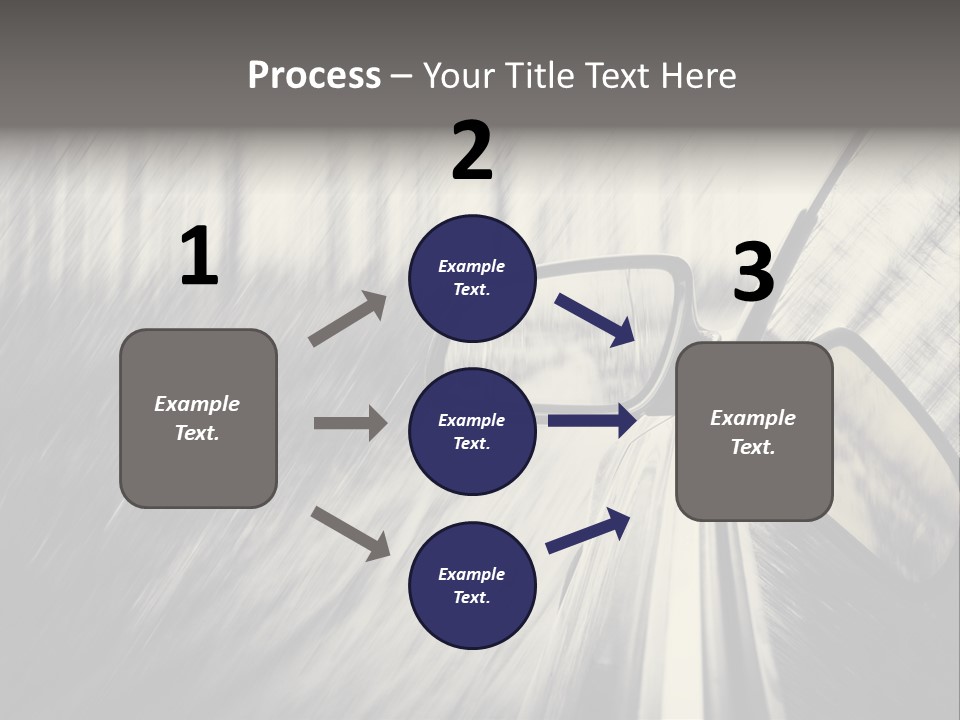 Process – Your Title Text Here

1

Example Text.

2

Example Text.

Example Text.

Example Text.

3

Example Text.